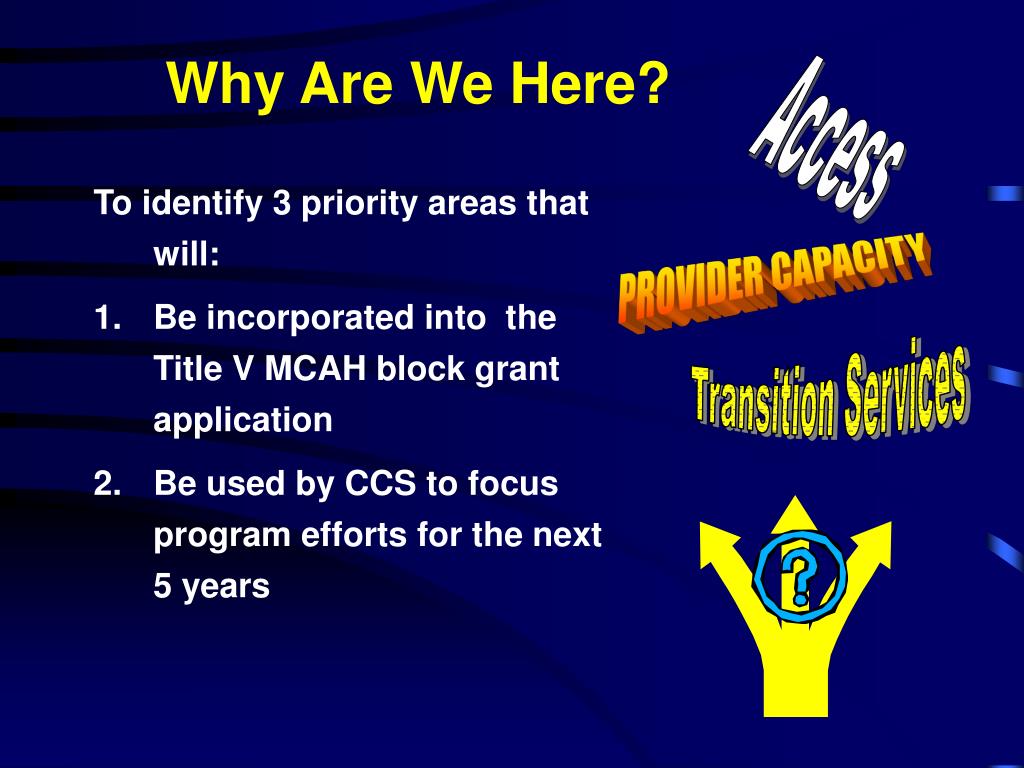 Why Are We Here?

To identify 3 priority areas that will:

1. Be incorporated into the Title V MCAH block grant application

2. Be used by CCS to focus program efforts for the next 5 years

Access

PROVIDER CAPACITY

Transition Services

?